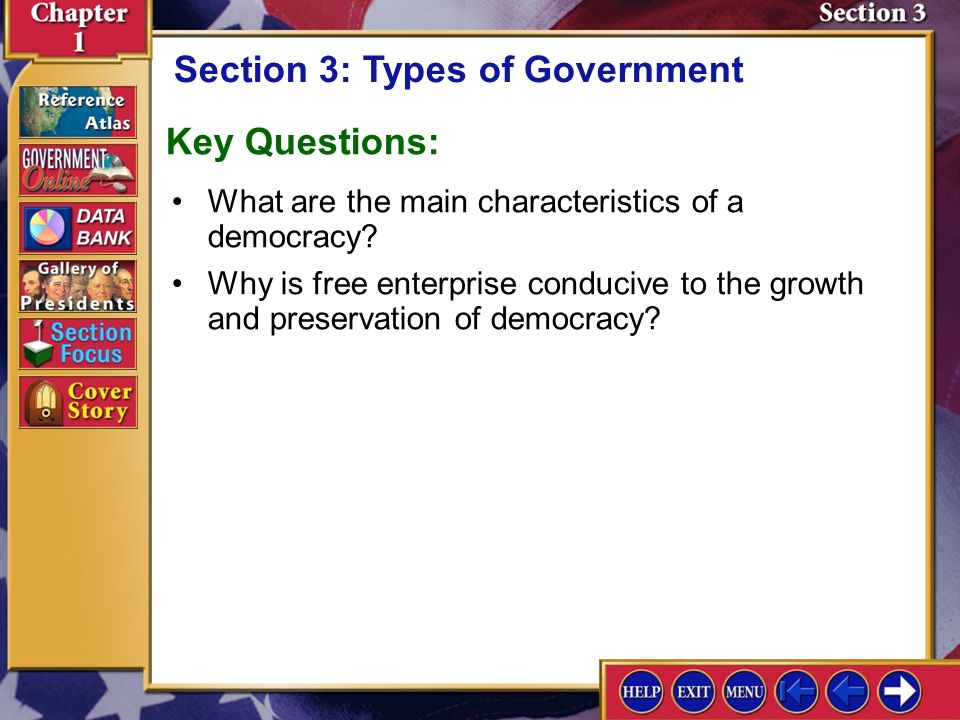 Chapter 1

Section 3

Reference Atlas

GOVERNMENT Online

DATA BANK

Gallery of Presidents

Section Focus

Cover Story

Section 3: Types of Government

Key Questions:

• What are the main characteristics of a democracy?

• Why is free enterprise conducive to the growth and preservation of democracy?

HELP EXIT MENU